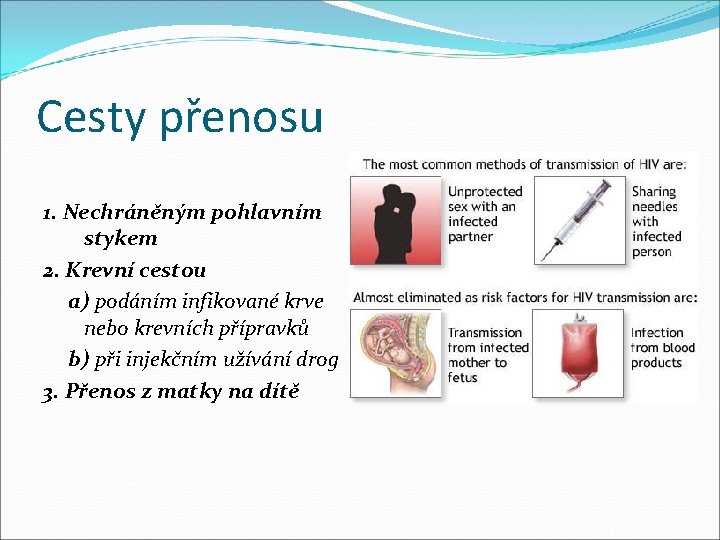 Cesty přenosu

1. Nechráněným pohlavním stykem
2. Krevní cestou
a) podáním infikované krve nebo krevních přípravků
b) při injekčním užívání drog
3. Přenos z matky na dítě

The most common methods of transmission of HIV are:

Unprotected sex with an infected partner

Sharing needles with infected person

Almost eliminated as risk factors for HIV transmission are:

Transmission from infected mother to fetus

Infection from blood products